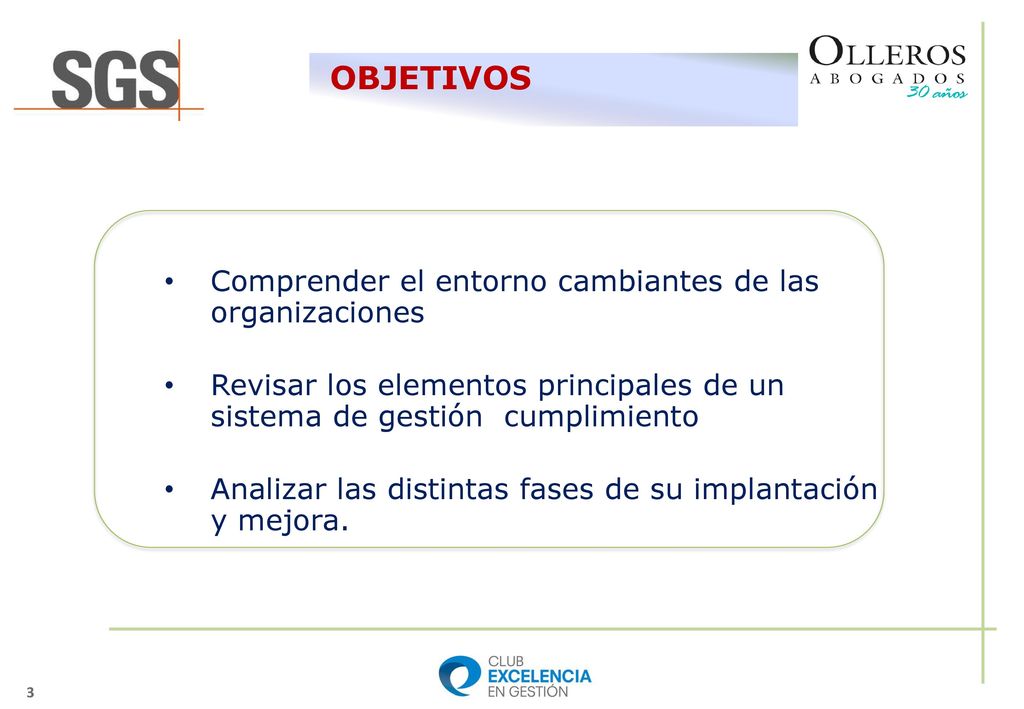 SGS

OBJETIVOS

OLLEROS
ABOGADOS
30 años

• Comprender el entorno cambiantes de las organizaciones

• Revisar los elementos principales de un sistema de gestión cumplimiento

• Analizar las distintas fases de su implantación y mejora.

3

CLUB
EXCELENCIA
EN GESTIÓN